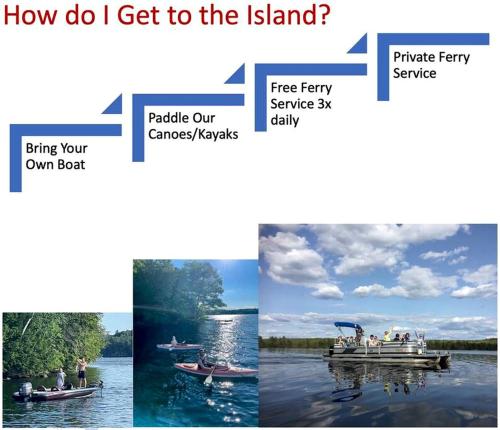 How do I Get to the Island?

Bring Your Own Boat

Paddle Our Canoes/Kayaks

Free Ferry Service 3x daily

Private Ferry Service